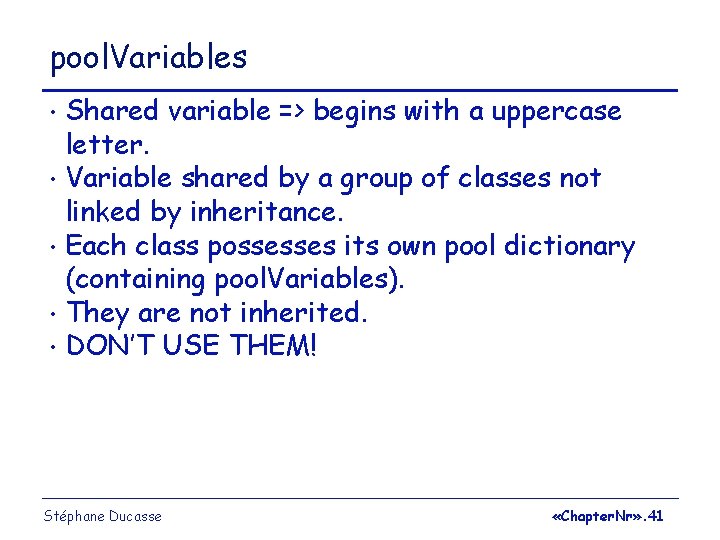 poolVariables

• Shared variable => begins with a uppercase letter.
• Variable shared by a group of classes not linked by inheritance.
• Each class possesses its own pool dictionary (containing poolVariables).
• They are not inherited.
• DON'T USE THEM!

Stéphane Ducasse

«ChapterNr».41